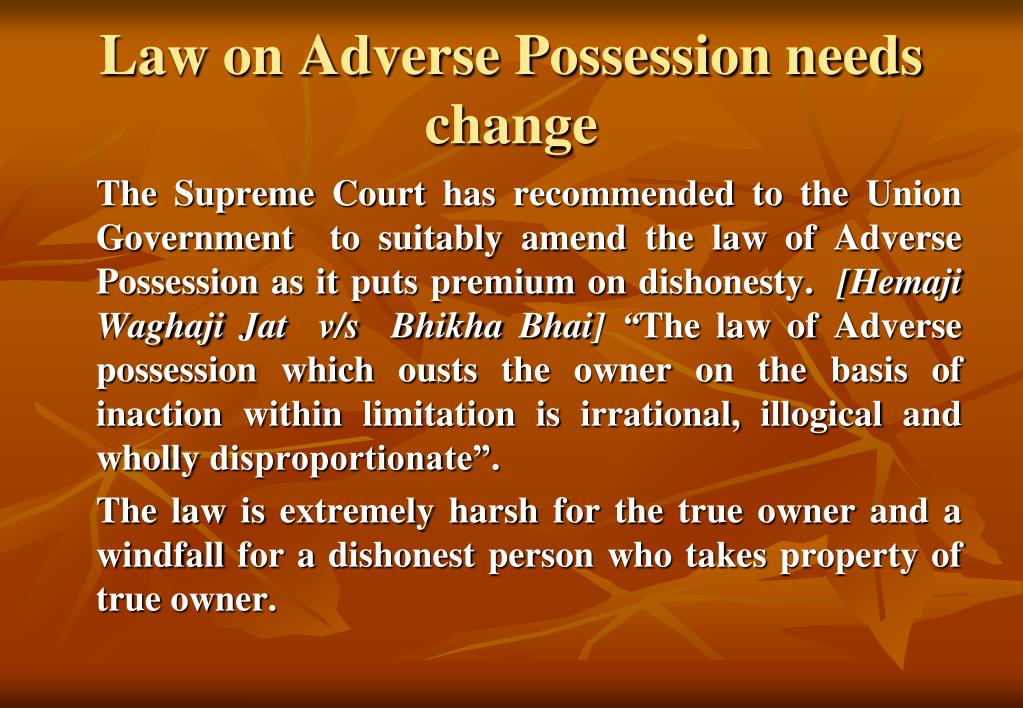 Law on Adverse Possession needs change

The Supreme Court has recommended to the Union Government to suitably amend the law of Adverse Possession as it puts premium on dishonesty. [Hemaji Waghaji Jat v/s Bhikha Bhai] “The law of Adverse possession which ousts the owner on the basis of inaction within limitation is irrational, illogical and wholly disproportionate”.

The law is extremely harsh for the true owner and a windfall for a dishonest person who takes property of true owner.